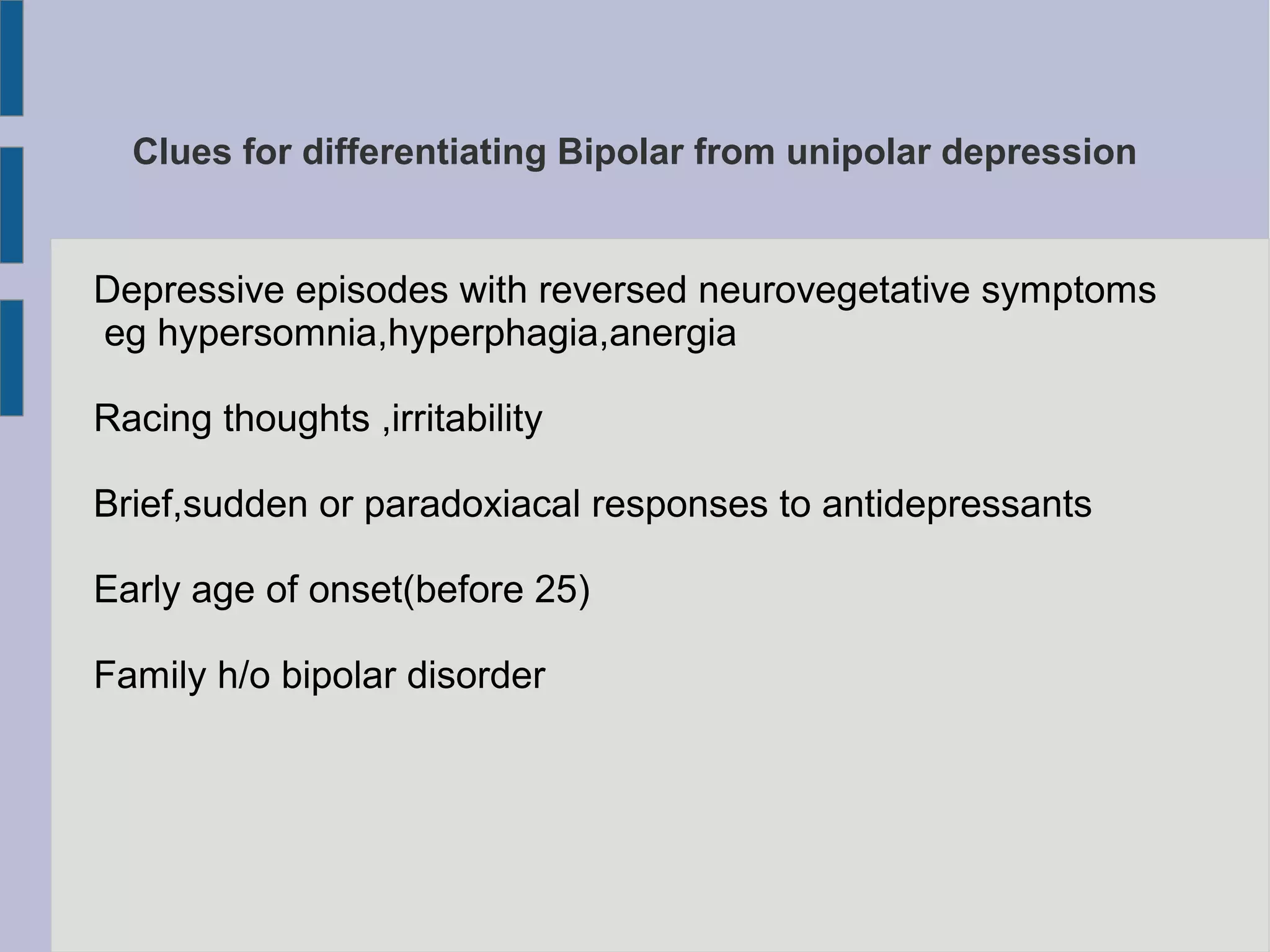 Clues for differentiating Bipolar from unipolar depression

Depressive episodes with reversed neurovegetative symptoms eg hypersomnia,hyperphagia,anergia

Racing thoughts ,irritability

Brief,sudden or paradoxiacal responses to antidepressants

Early age of onset(before 25)

Family h/o bipolar disorder